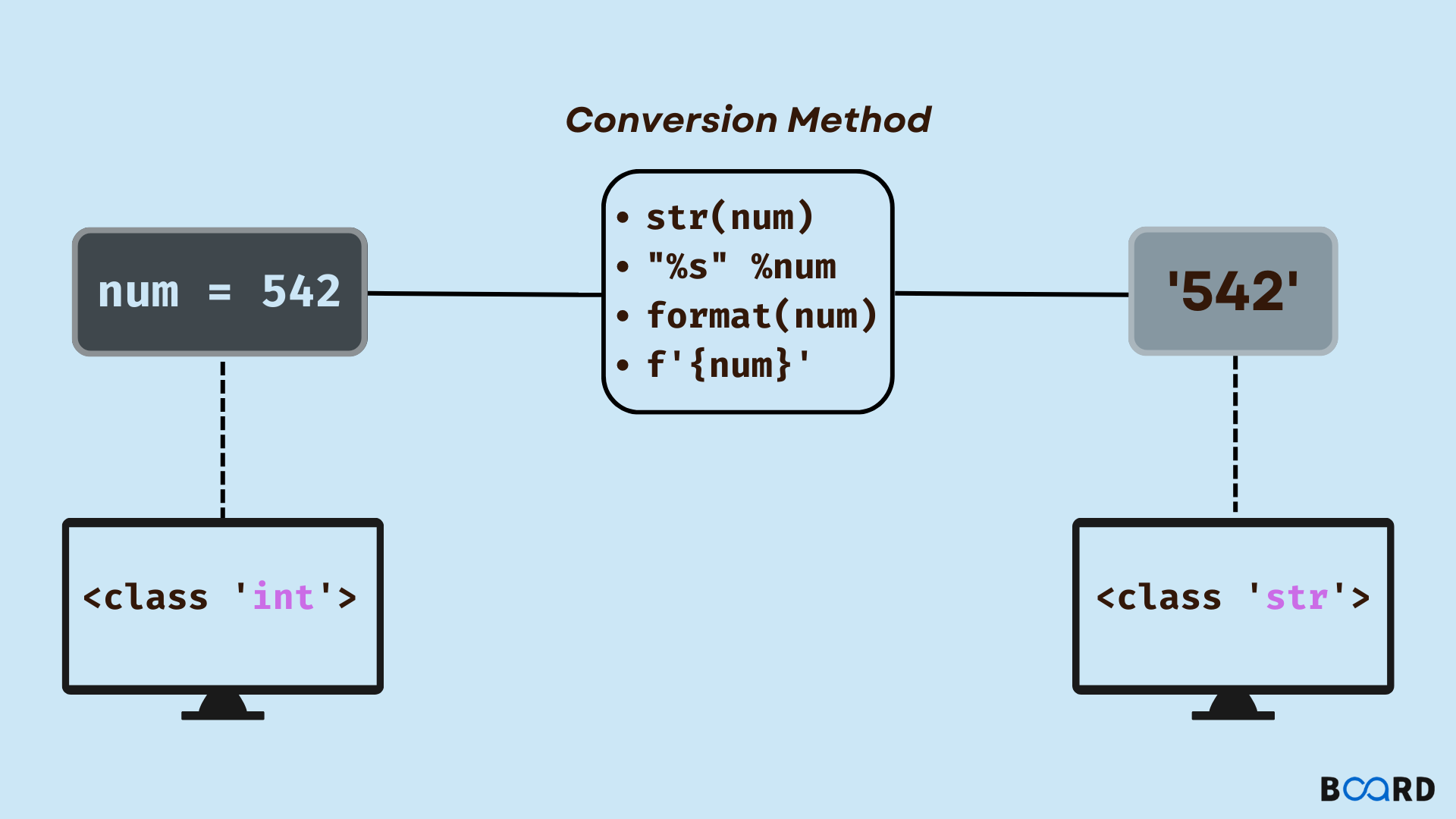 Conversion Method

num = 542

• str(num)
• "%s" %num
• format(num)
• f'{num}'

'542'

<class 'int'>

<class 'str'>

BOARD